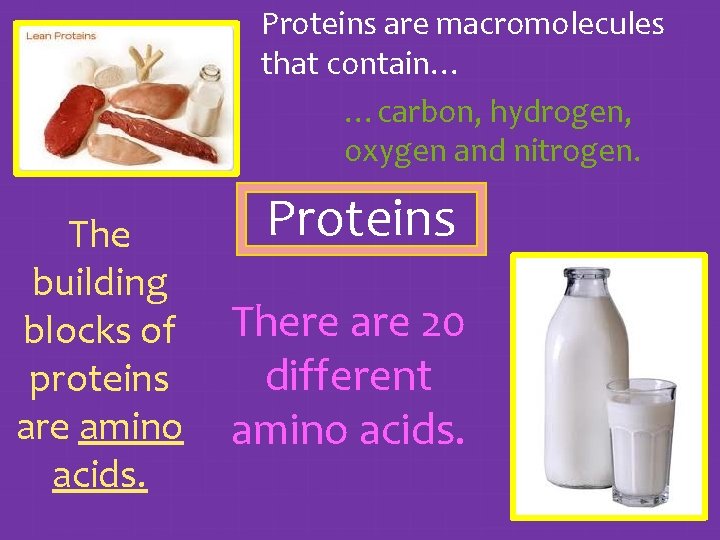 Lean Proteins

Proteins are macromolecules that contain…

…carbon, hydrogen, oxygen and nitrogen.

Proteins

The building blocks of proteins are amino acids.

There are 20 different amino acids.